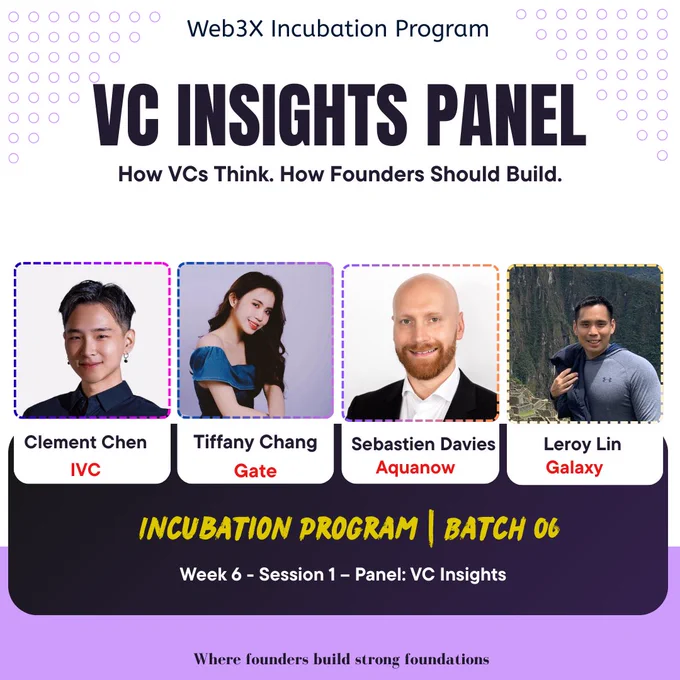 Web3X Incubation Program

VC INSIGHTS PANEL

How VCs Think. How Founders Should Build.

Clement Chen
IVC

Tiffany Chang
Gate

Sebastien Davies
Aquanow

Leroy Lin
Galaxy

INCUBATION PROGRAM | BATCH 06

Week 6 - Session 1 – Panel: VC Insights

Where founders build strong foundations